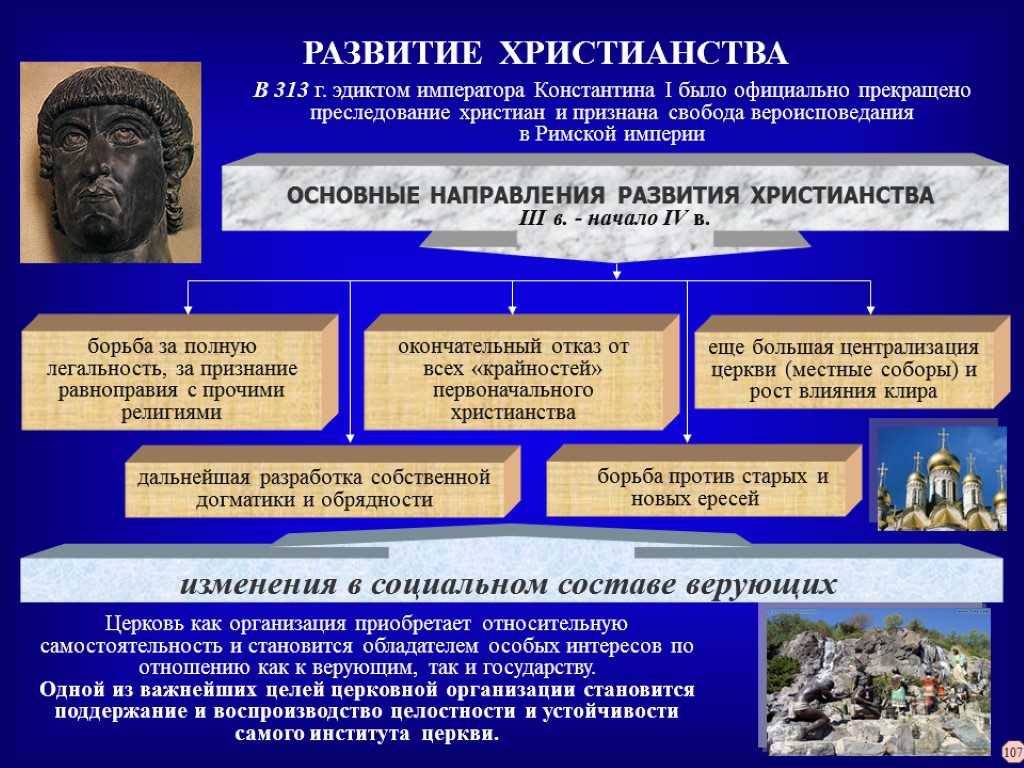 РАЗВИТИЕ ХРИСТИАНСТВА

В 313 г. эдиктом императора Константина I было официально прекращено преследование христиан и признана свобода вероисповедания в Римской империи

ОСНОВНЫЕ НАПРАВЛЕНИЯ РАЗВИТИЯ ХРИСТИАНСТВА
III в. - начало IV в.

борьба за полную легальность, за признание равноправия с прочими религиями

окончательный отказ от всех «крайностей» первоначального христианства

еще большая централизация церкви (местные соборы) и рост влияния клира

дальнейшая разработка собственной догматики и обрядности

борьба против старых и новых ересей

изменения в социальном составе верующих

Церковь как организация приобретает относительную самостоятельность и становится обладателем особых интересов по отношению как к верующим, так и государству.
Одной из важнейших целей церковной организации становится поддержание и воспроизводство целостности и устойчивости самого института церкви.

107